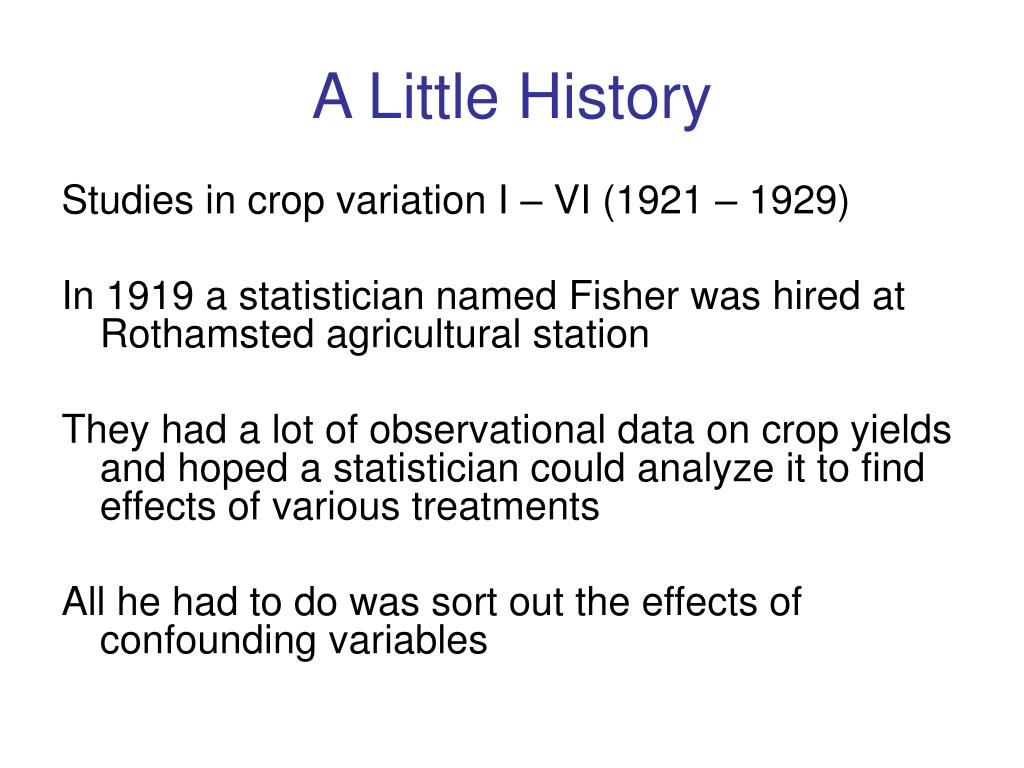 A Little History

Studies in crop variation I – VI (1921 – 1929)

In 1919 a statistician named Fisher was hired at Rothamsted agricultural station

They had a lot of observational data on crop yields and hoped a statistician could analyze it to find effects of various treatments

All he had to do was sort out the effects of confounding variables